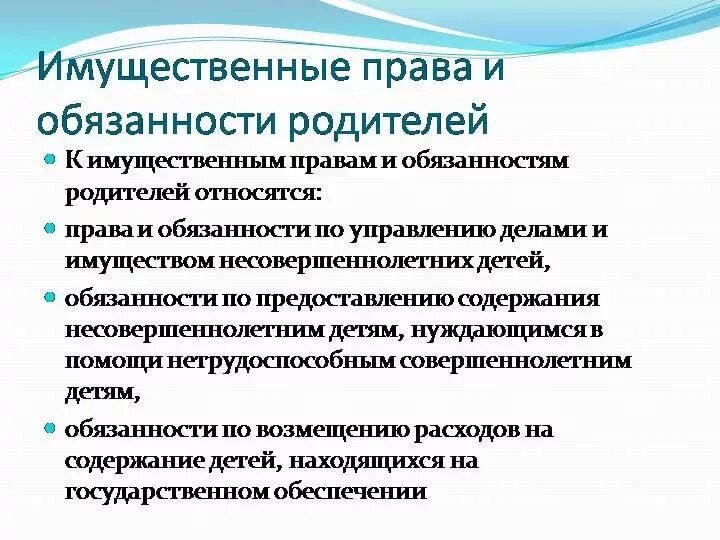 Имущественные права и обязанности родителей

К имущественным правам и обязанностям родителей относятся:

права и обязанности по управлению делами и имуществом несовершеннолетних детей,

обязанности по предоставлению содержания несовершеннолетним детям, нуждающимся в помощи нетрудоспособным совершеннолетним детям,

обязанности по возмещению расходов на содержание детей, находящихся на государственном обеспечении